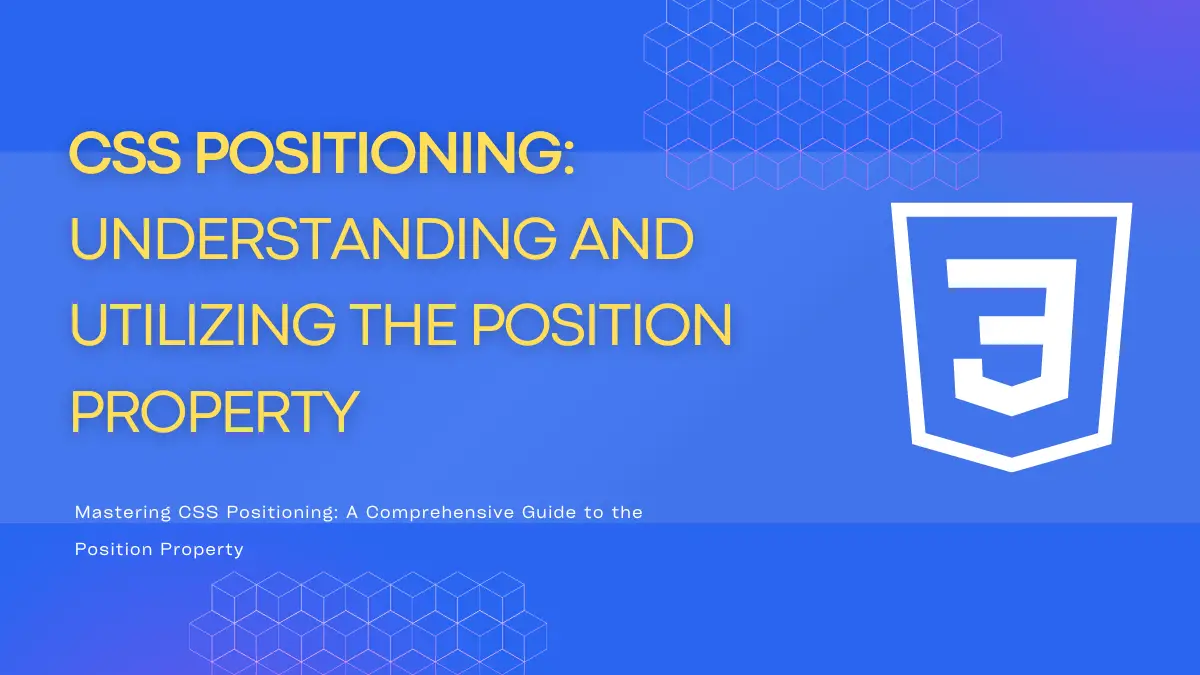 CSS POSITIONING: UNDERSTANDING AND UTILIZING THE POSITION PROPERTY

3

Mastering CSS Positioning: A Comprehensive Guide to the Position Property